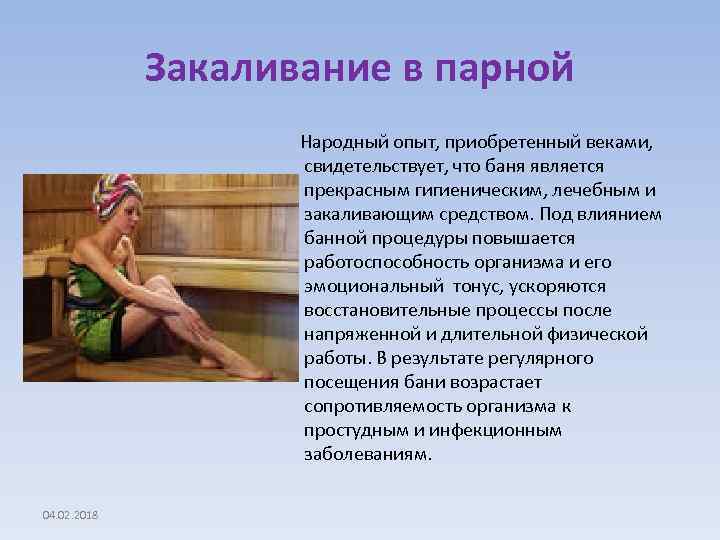 Закаливание в парной

Народный опыт, приобретенный веками, свидетельствует, что баня является прекрасным гигиеническим, лечебным и закаливающим средством. Под влиянием банной процедуры повышается работоспособность организма и его эмоциональный тонус, ускоряются восстановительные процессы после напряженной и длительной физической работы. В результате регулярного посещения бани возрастает сопротивляемость организма к простудным и инфекционным заболеваниям.

04.02.2018